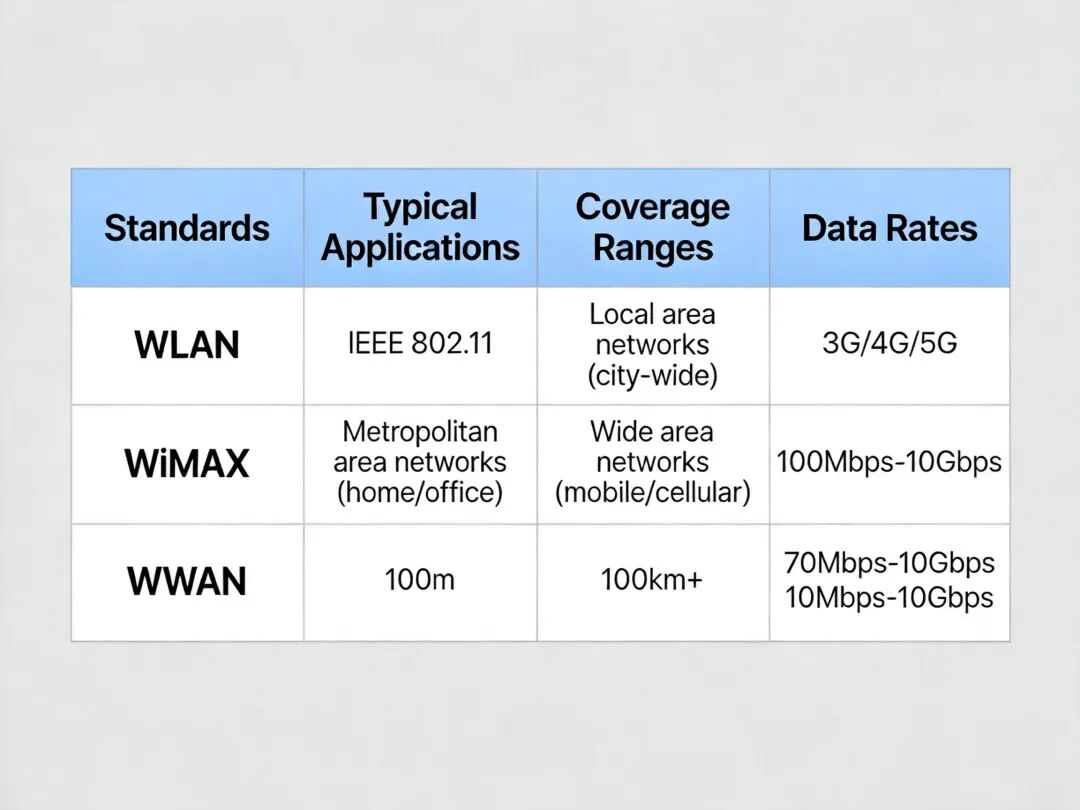 | Standards | Typical Applications | Coverage Ranges | Data Rates |
|---|---|---|---|
| WLAN | IEEE 802.11 | Local area networks (city-wide) | 3G/4G/5G |
| WiMAX | Metropolitan area networks (home/office) | Wide area networks (mobile/cellular) | 100Mbps-10Gbps |
| WWAN | 100m | 100km+ | 70Mbps-10Gbps 10Mbps-10Gbps |